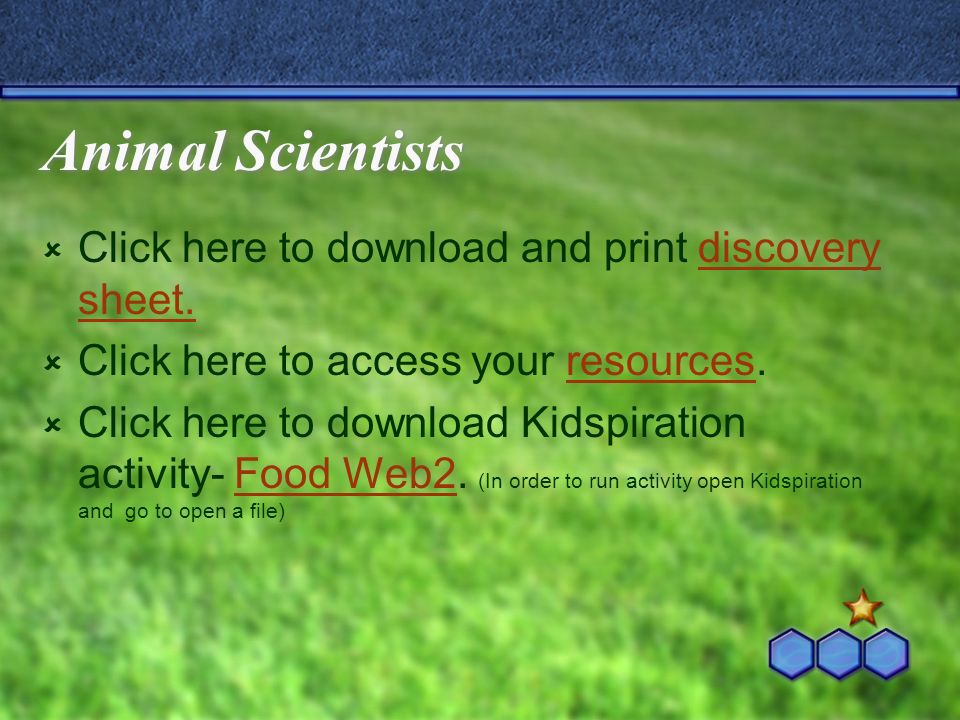 Animal Scientists

Click here to download and print discovery sheet.

Click here to access your resources.

Click here to download Kidspiration activity- Food Web2. (In order to run activity open Kidspiration and go to open a file)